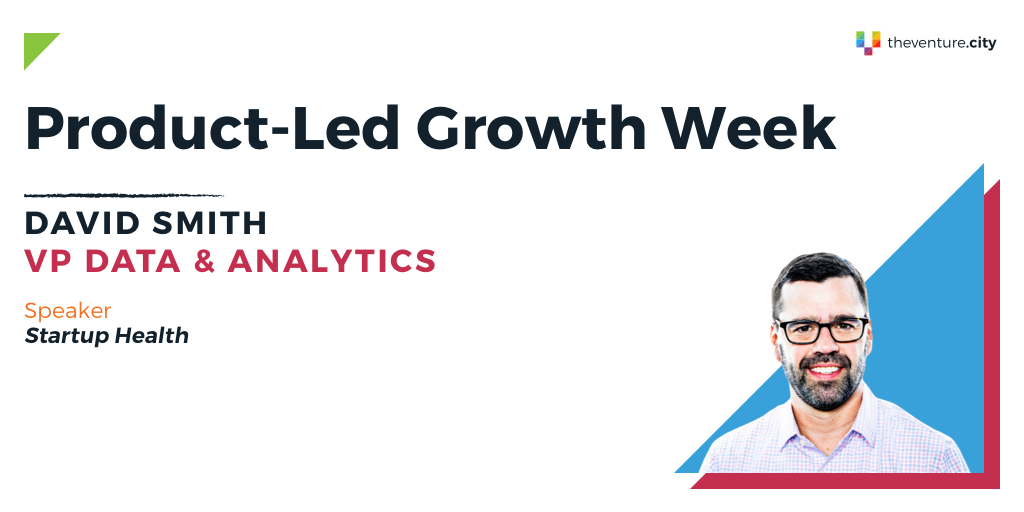 theventure.city

Product-Led Growth Week

DAVID SMITH
VP DATA & ANALYTICS

Speaker
Startup Health